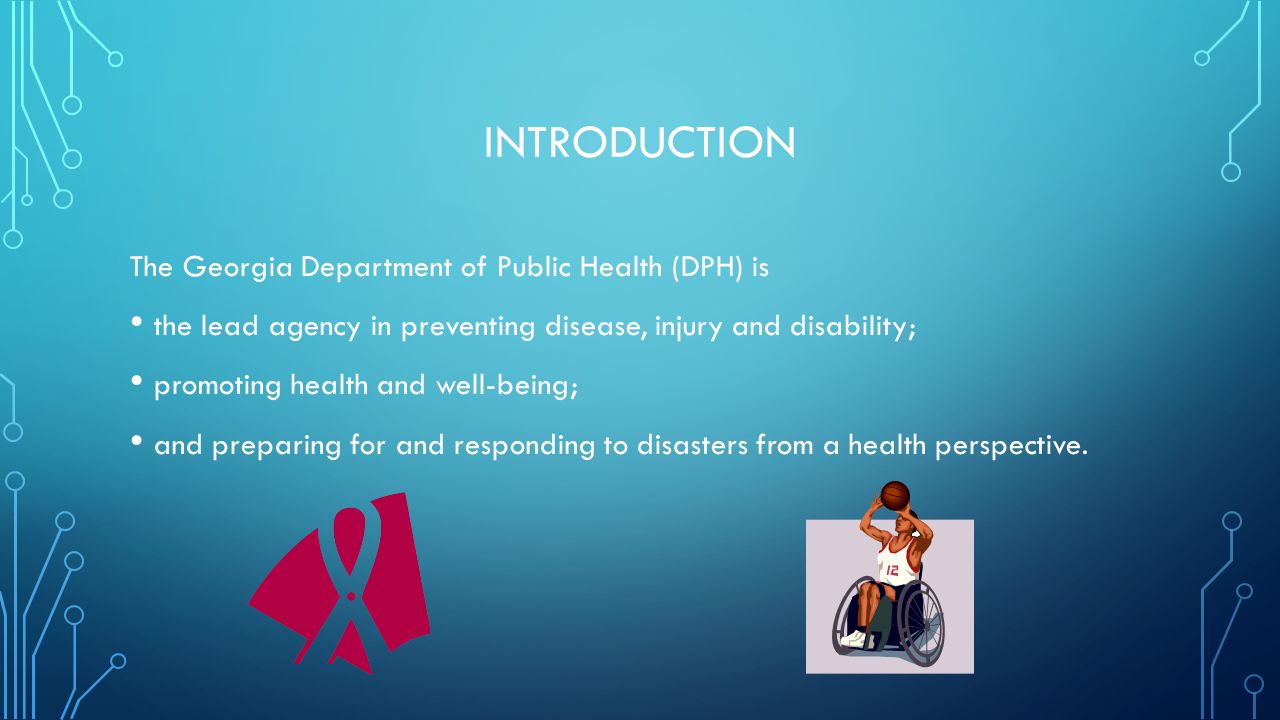 INTRODUCTION

The Georgia Department of Public Health (DPH) is

• the lead agency in preventing disease, injury and disability;

• promoting health and well-being;

• and preparing for and responding to disasters from a health perspective.

12